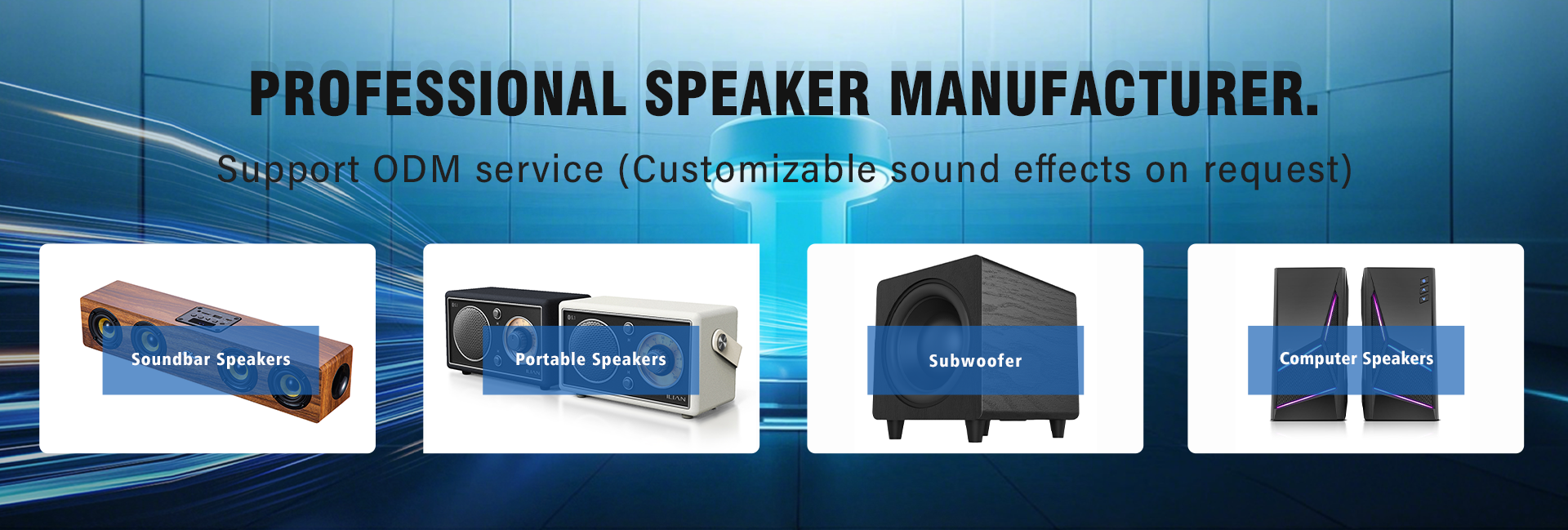 PROFESSIONAL SPEAKER MANUFACTURER.

Support ODM service (Customizable sound effects on request)

Soundbar Speakers

Portable Speakers

Subwoofer

Computer Speakers